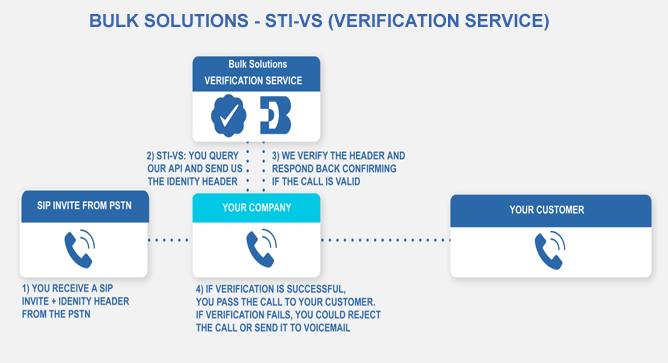 BULK SOLUTIONS - STI-VS (VERIFICATION SERVICE)

Bulk Solutions
VERIFICATION SERVICE

2) STI-VS: YOU QUERY OUR API AND SEND US THE IDENITY HEADER

3) WE VERIFY THE HEADER AND RESPOND BACK CONFIRMING IF THE CALL IS VALID

SIP INVITE FROM PSTN

YOUR COMPANY

YOUR CUSTOMER

1) YOU RECEIVE A SIP INVITE + IDENITY HEADER FROM THE PSTN

4) IF VERIFICATION IS SUCCESSFUL, YOU PASS THE CALL TO YOUR CUSTOMER. IF VERIFICATION FAILS, YOU COULD REJECT THE CALL OR SEND IT TO VOICEMAIL